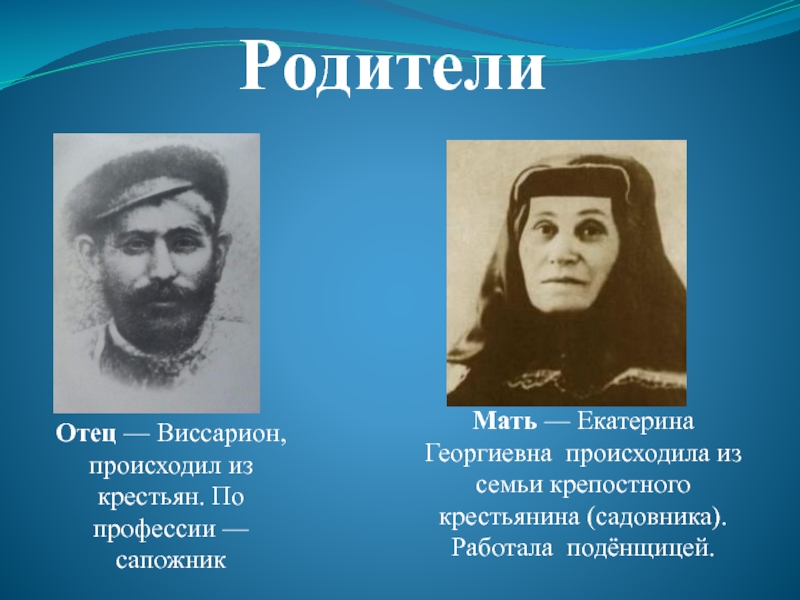 Родители

Отец — Виссарион, происходил из крестьян. По профессии — сапожник

Мать — Екатерина Георгиевна происходила из семьи крепостного крестьянина (садовника). Работала подёнщицей.